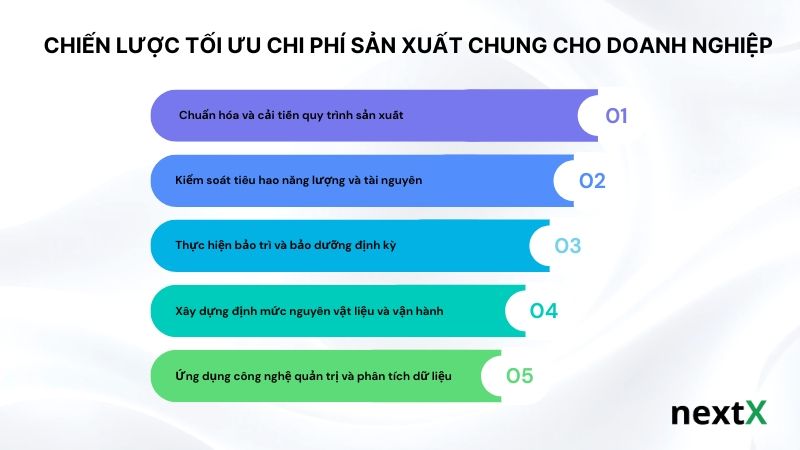 CHIẾN LƯỢC TỐI ƯU CHI PHÍ SẢN XUẤT CHUNG CHO DOANH NGHIỆP

Chuẩn hóa và cải tiến quy trình sản xuất
01

Kiểm soát tiêu hao năng lượng và tài nguyên
02

Thực hiện bảo trì và bảo dưỡng định kỳ
03

Xây dựng định mức nguyên vật liệu và vận hành
04

Ứng dụng công nghệ quản trị và phân tích dữ liệu
05

nextX